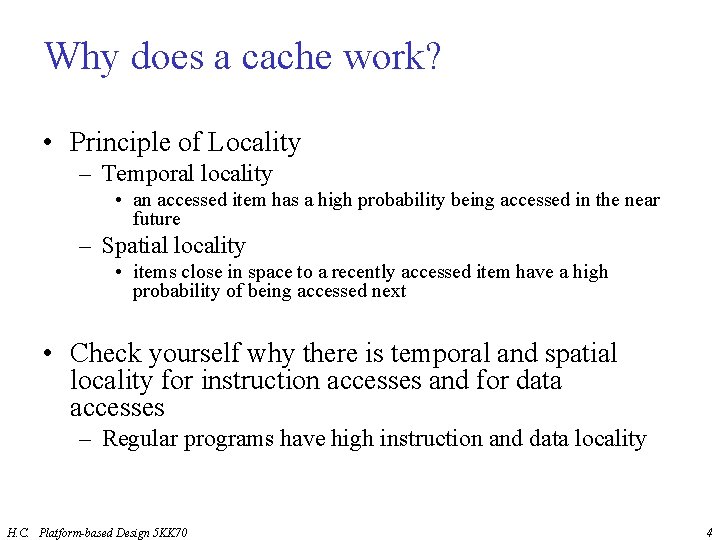 Why does a cache work?

• Principle of Locality
– Temporal locality
• an accessed item has a high probability being accessed in the near future
– Spatial locality
• items close in space to a recently accessed item have a high probability of being accessed next

• Check yourself why there is temporal and spatial locality for instruction accesses and for data accesses
– Regular programs have high instruction and data locality

H.C. Platform-based Design 5KK70

4